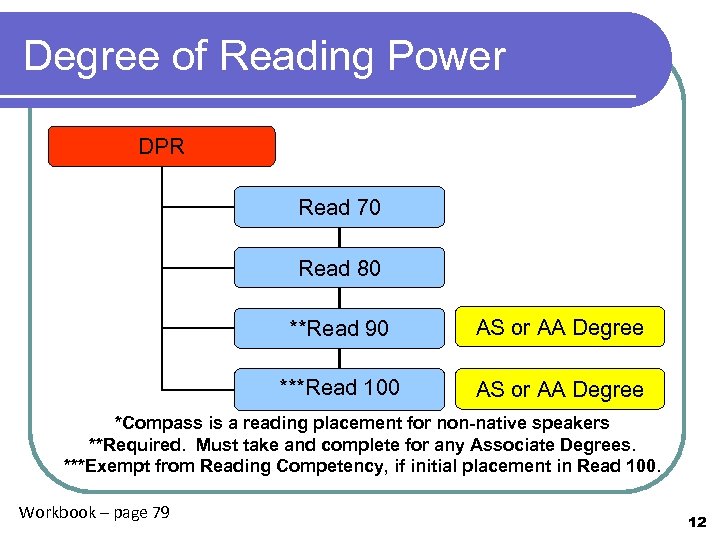 Degree of Reading Power

DPR

Read 70

Read 80

**Read 90

AS or AA Degree

***Read 100

AS or AA Degree

*Compass is a reading placement for non-native speakers
**Required. Must take and complete for any Associate Degrees.
***Exempt from Reading Competency, if initial placement in Read 100.

Workbook – page 79

12